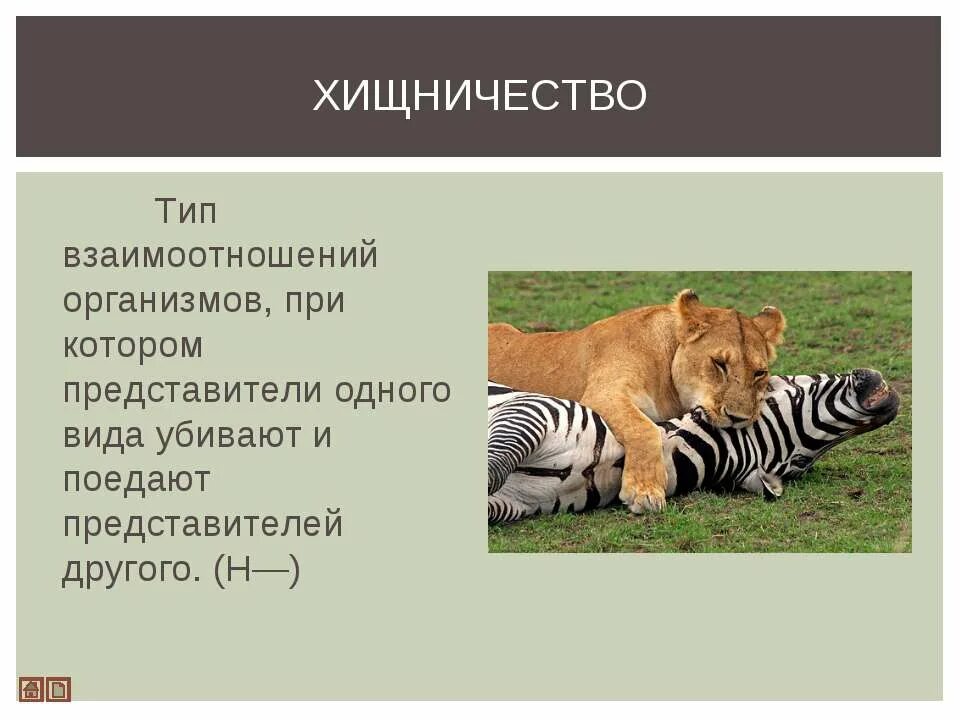 ХИЩНИЧЕСТВО

Тип взаимоотношений организмов, при котором представители одного вида убивают и поедают представителей другого. (Н—)